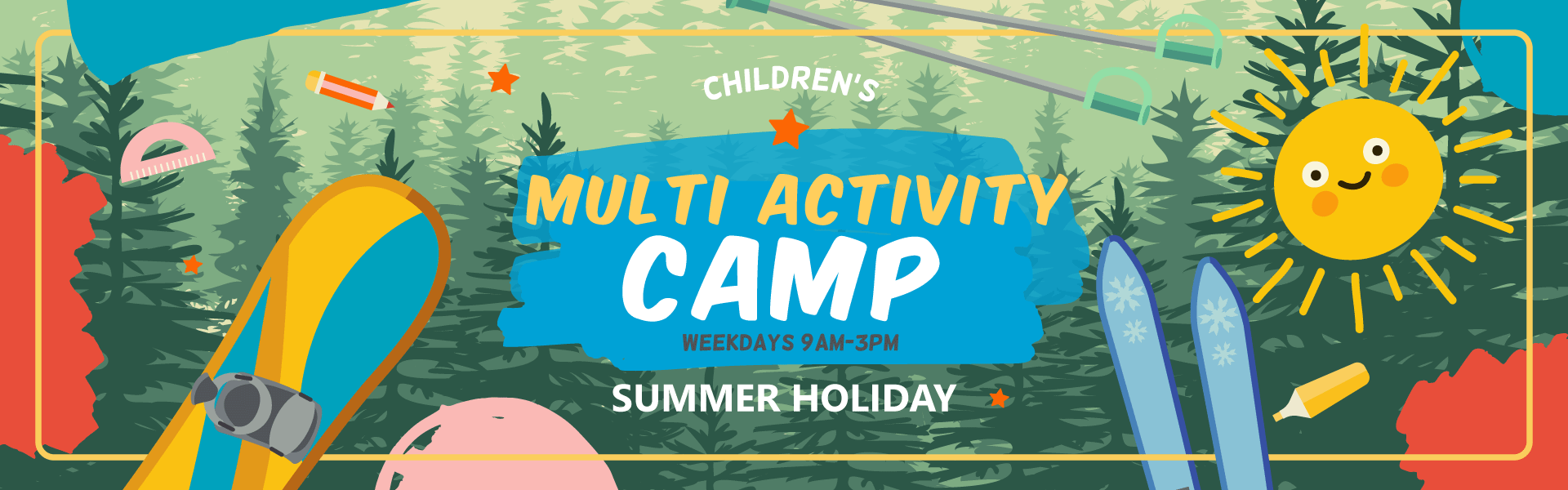 CHILDREN'S
MULTI ACTIVITY
CAMP
WEEKDAYS 9AM-3PM
SUMMER HOLIDAY